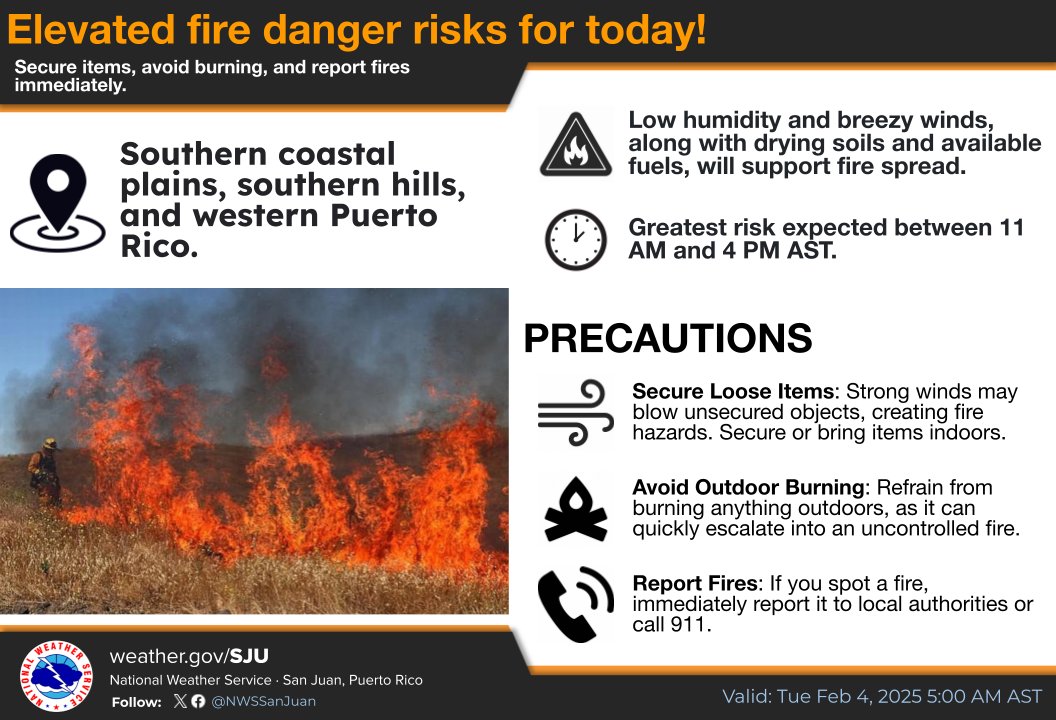 Elevated fire danger risks for today!

Secure items, avoid burning, and report fires immediately.

Southern coastal plains, southern hills, and western Puerto Rico.

Low humidity and breezy winds, along with drying soils and available fuels, will support fire spread.

Greatest risk expected between 11 AM and 4 PM AST.

PRECAUTIONS

Secure Loose Items: Strong winds may blow unsecured objects, creating fire hazards. Secure or bring items indoors.

Avoid Outdoor Burning: Refrain from burning anything outdoors, as it can quickly escalate into an uncontrolled fire.

Report Fires: If you spot a fire, immediately report it to local authorities or call 911.

NATIONAL WEATHER SERVICE

weather.gov/SJU

National Weather Service · San Juan, Puerto Rico

Follow: @NWSSanJuan

Valid: Tue Feb 4, 2025 5:00 AM AST